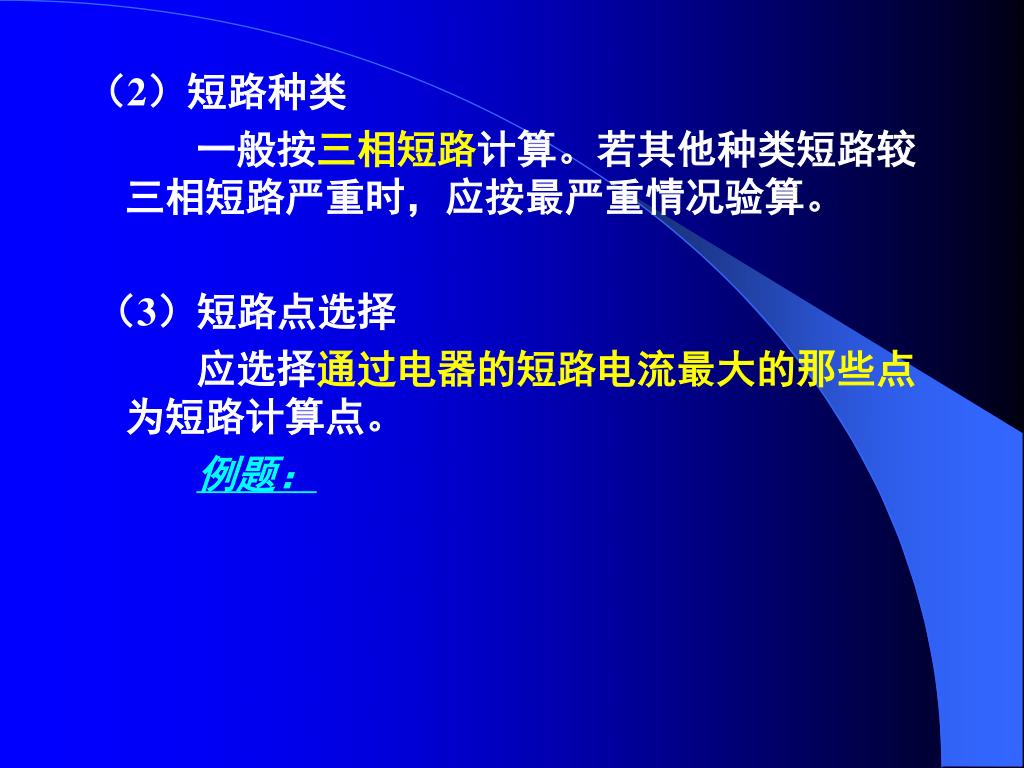 （2）短路种类

一般按三相短路计算。若其他种类短路较三相短路严重时，应按最严重情况验算。

（3）短路点选择

应选择通过电器的短路电流最大的那些点为短路计算点。

例题：